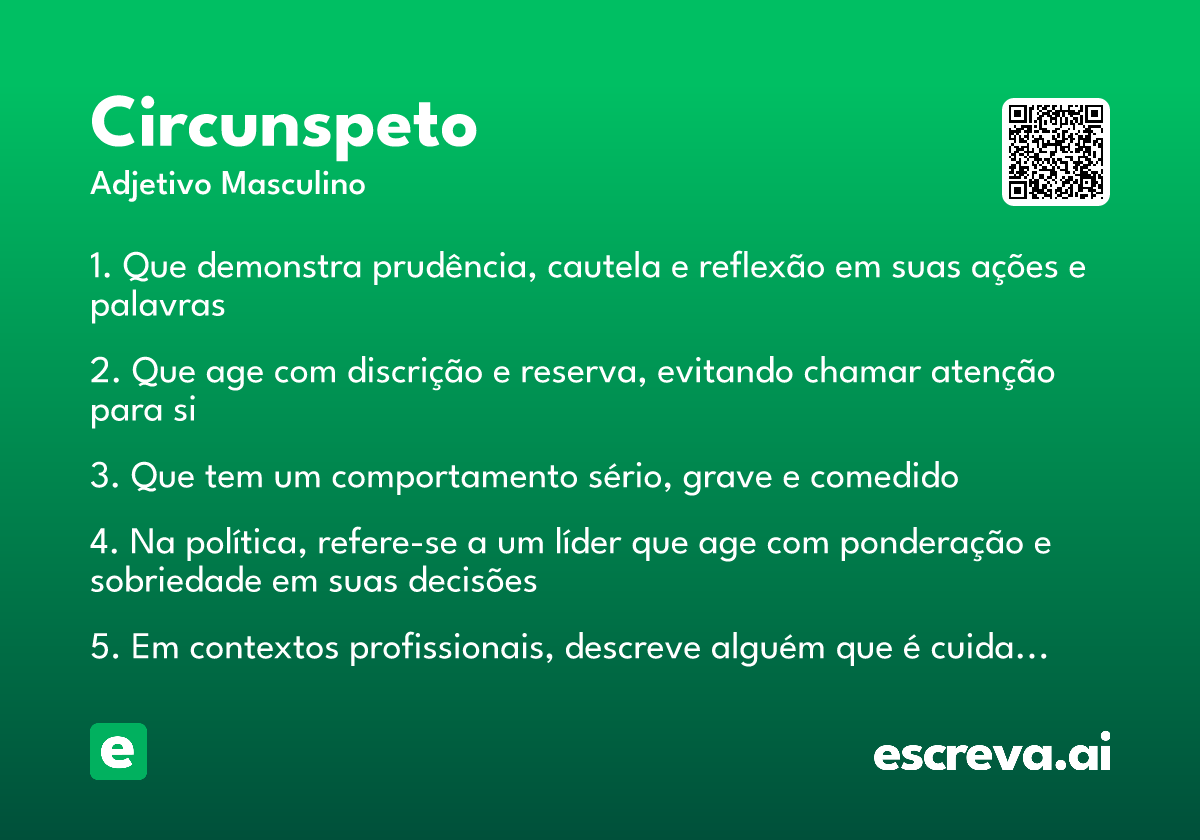 Circunspeto
Adjetivo Masculino

1. Que demonstra prudência, cautela e reflexão em suas ações e palavras

2. Que age com discrição e reserva, evitando chamar atenção para si

3. Que tem um comportamento sério, grave e comedido

4. Na política, refere-se a um líder que age com ponderação e sobriedade em suas decisões

5. Em contextos profissionais, descreve alguém que é cuida...

e

escreva.ai